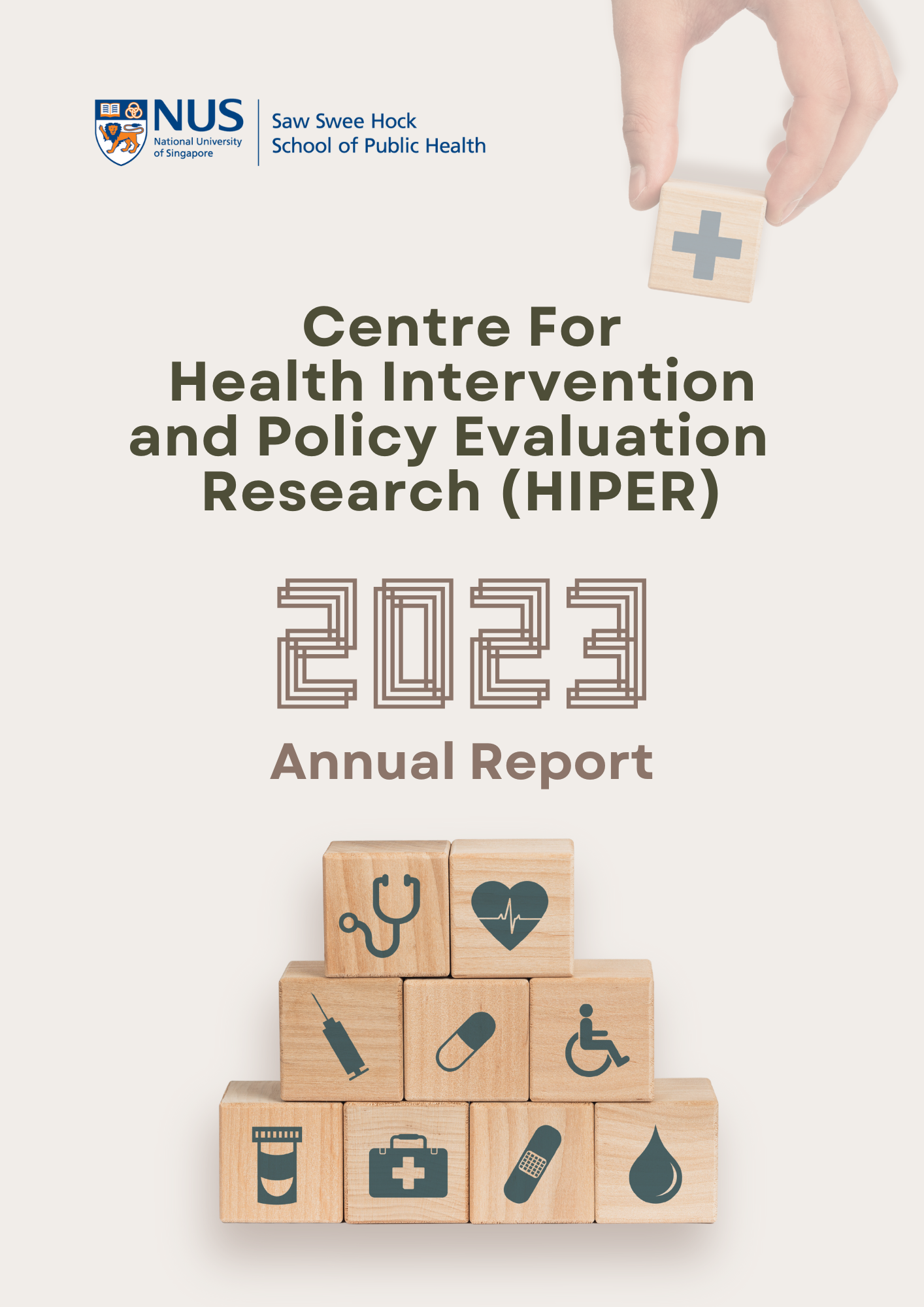 NUS
National University of Singapore

Saw Swee Hock
School of Public Health

Centre For
Health Intervention
and Policy Evaluation
Research (HIPER)

2023

Annual Report